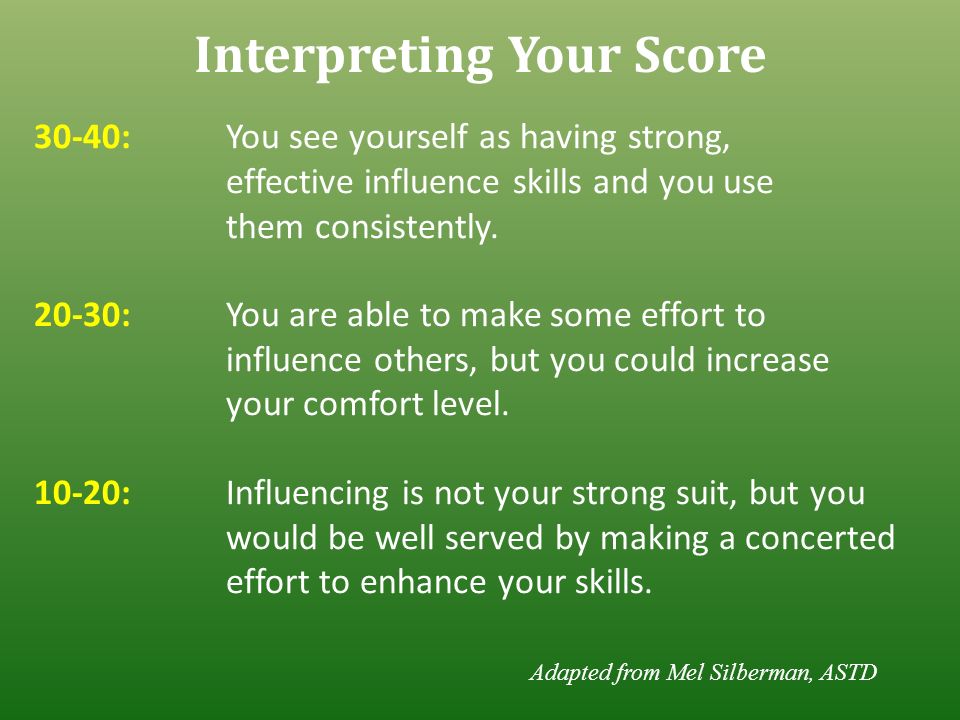 Interpreting Your Score

30-40: You see yourself as having strong, effective influence skills and you use them consistently.

20-30: You are able to make some effort to influence others, but you could increase your comfort level.

10-20: Influencing is not your strong suit, but you would be well served by making a concerted effort to enhance your skills.

Adapted from Mel Silberman, ASTD